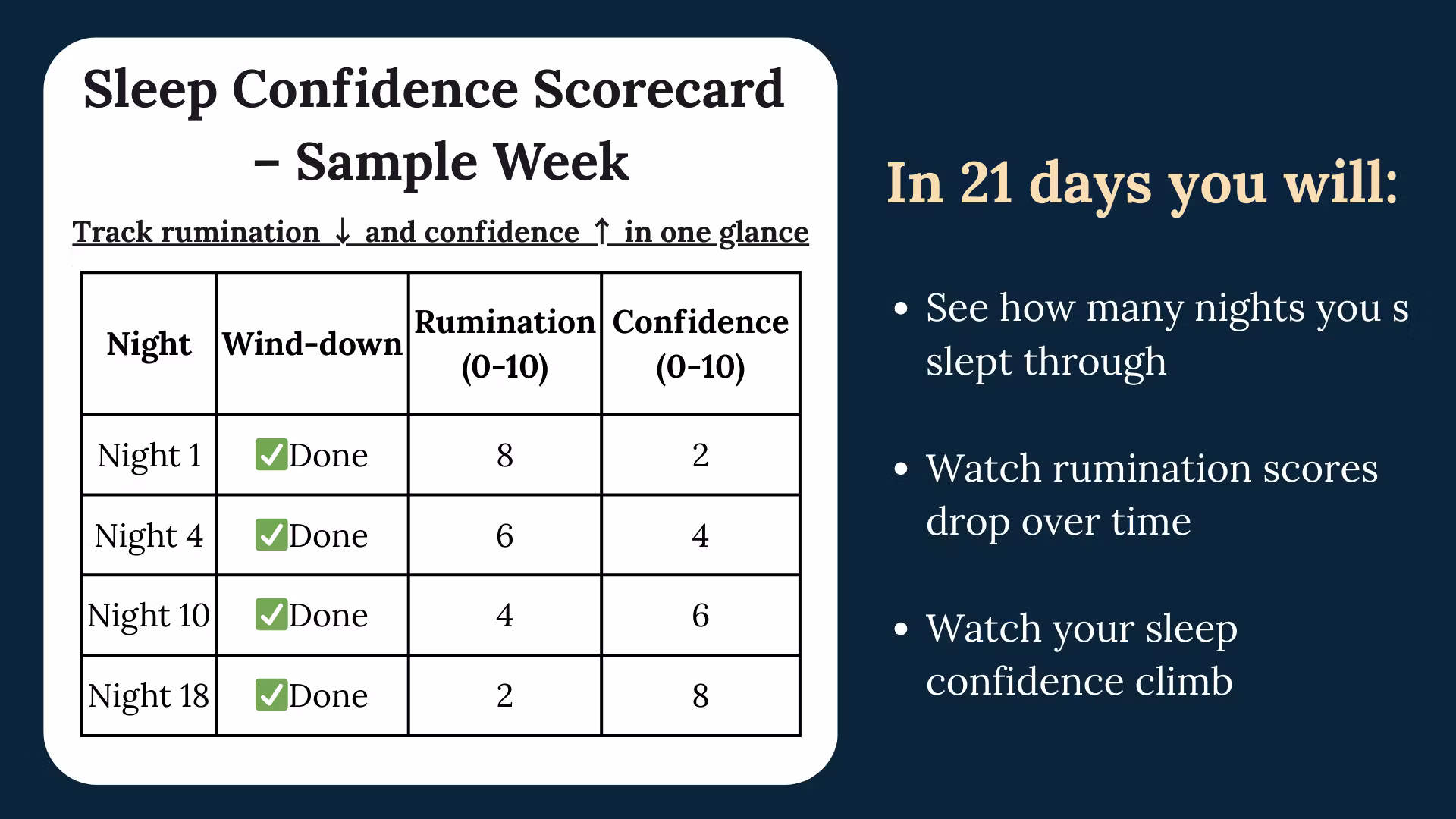 Sleep Confidence Scorecard – Sample Week

Track rumination ↓ and confidence ↑ in one glance

| Night | Wind-down | Rumination (0-10) | Confidence (0-10) |
|---|---|---|---|
| Night 1 | ✅Done | 8 | 2 |
| Night 4 | ✅Done | 6 | 4 |
| Night 10 | ✅Done | 4 | 6 |
| Night 18 | ✅Done | 2 | 8 |

In 21 days you will:

• See how many nights you s slept through

• Watch rumination scores drop over time

• Watch your sleep confidence climb